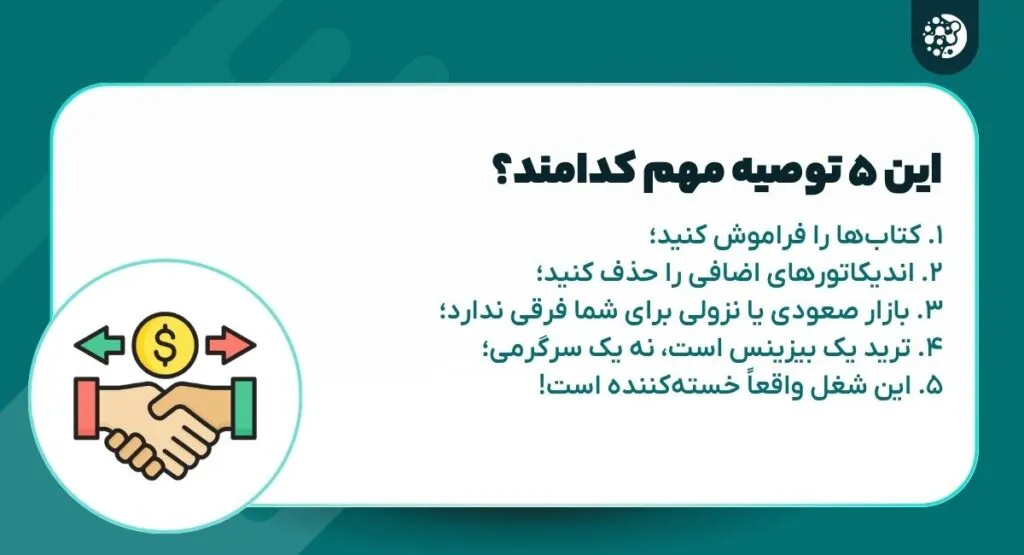 این ۵ توصیه مهم کدامند؟

۱. کتاب‌ها را فراموش کنید؛
۲. اندیکاتورهای اضافی را حذف کنید؛
۳. بازار صعودی یا نزولی برای شما فرقی ندارد؛
۴. ترید یک بیزینس است، نه یک سرگرمی؛
۵. این شغل واقعاً خسته‌کننده است!

$